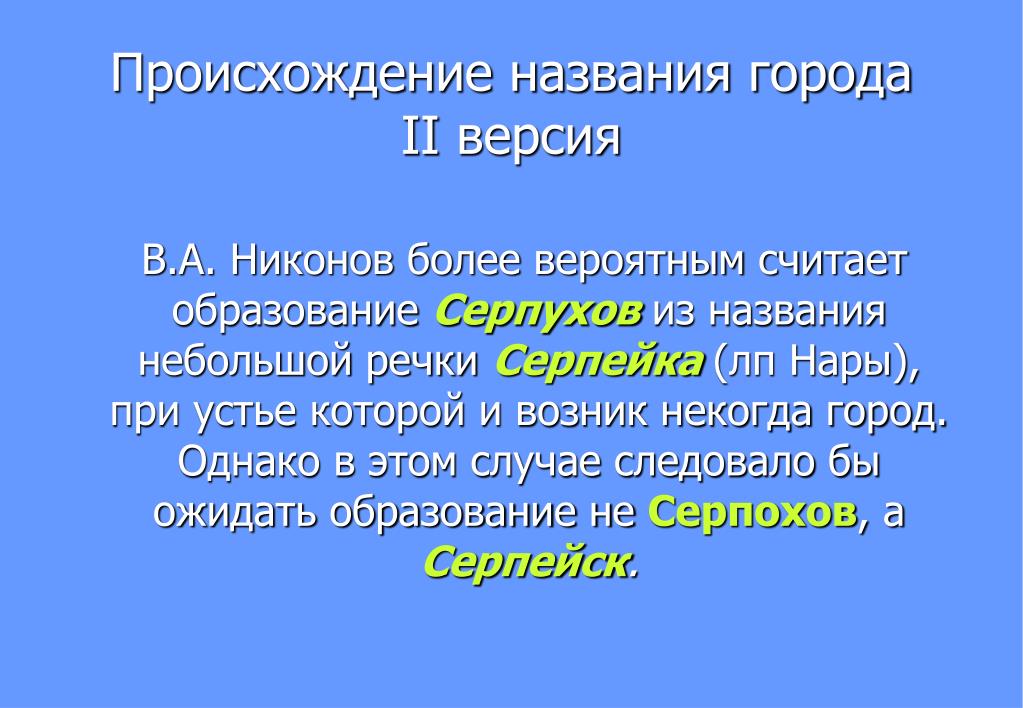 Происхождение названия города
II версия

В.А. Никонов более вероятным считает образование Серпухов из названия небольшой речки Серпейка (лп Нары), при устье которой и возник некогда город. Однако в этом случае следовало бы ожидать образование не Серпохов, а Серпейск.